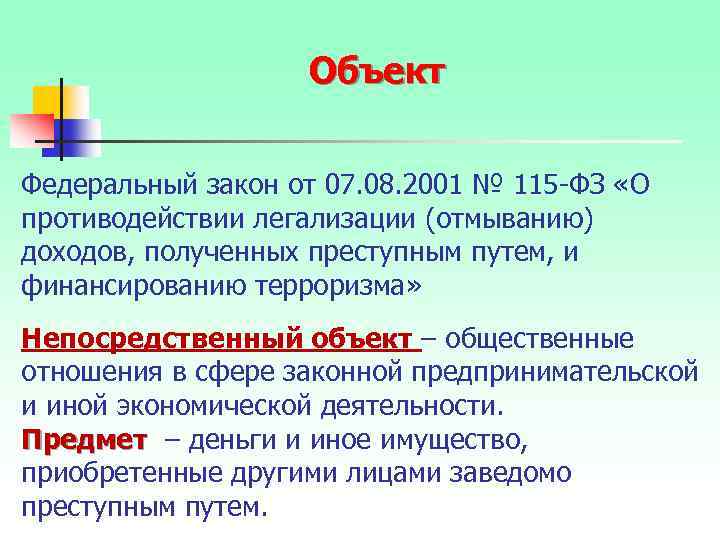 Объект

Федеральный закон от 07.08.2001 № 115-ФЗ «О противодействии легализации (отмыванию) доходов, полученных преступным путем, и финансированию терроризма»

Непосредственный объект – общественные отношения в сфере законной предпринимательской и иной экономической деятельности.
Предмет – деньги и иное имущество, приобретенные другими лицами заведомо преступным путем.